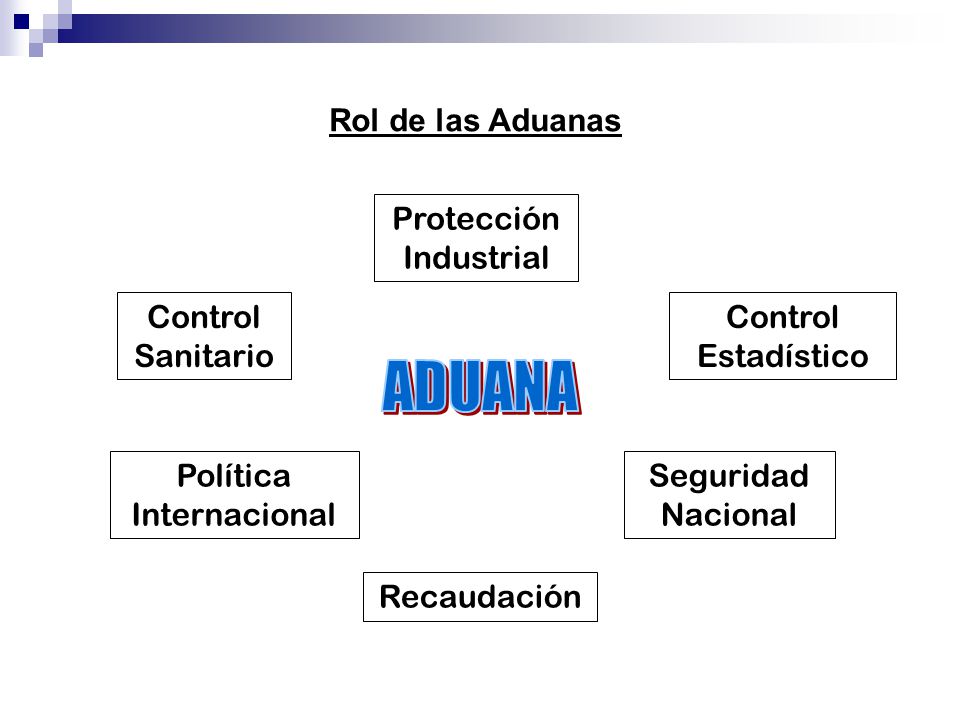 Rol de las Aduanas

Protección Industrial

Control Sanitario

Control Estadístico

ADUANA

Política Internacional

Seguridad Nacional

Recaudación